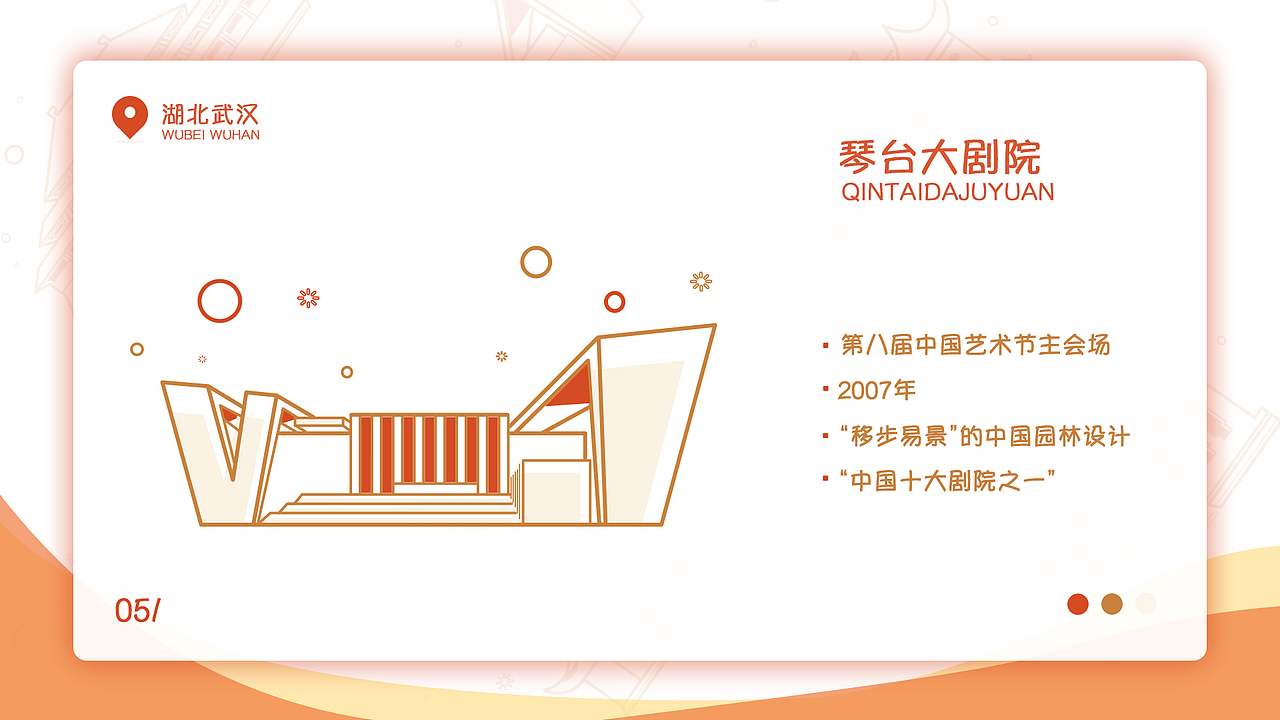 湖北武汉
WUBEI WUHAN

琴台大剧院
QINTAIDAJUYUAN

▪ 第八届中国艺术节主会场
▪ 2007年
▪ “移步易景”的中国园林设计
▪ “中国十大剧院之一”

05/